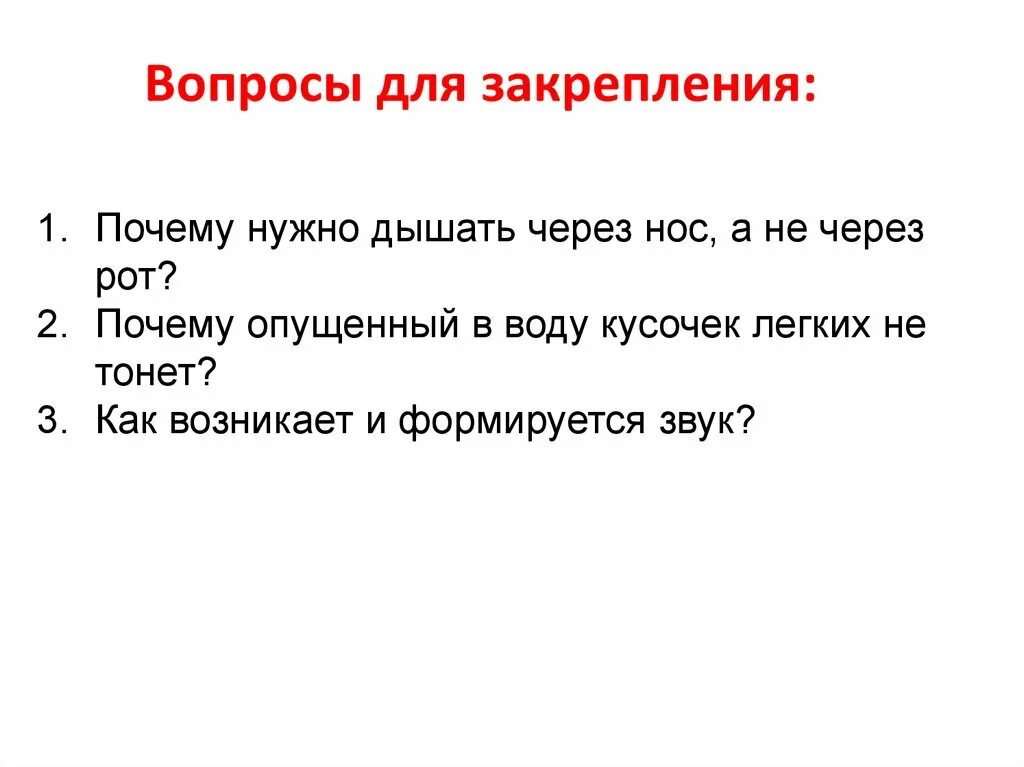 Вопросы для закрепления:

1. Почему нужно дышать через нос, а не через рот?
2. Почему опущенный в воду кусочек легких не тонет?
3. Как возникает и формируется звук?